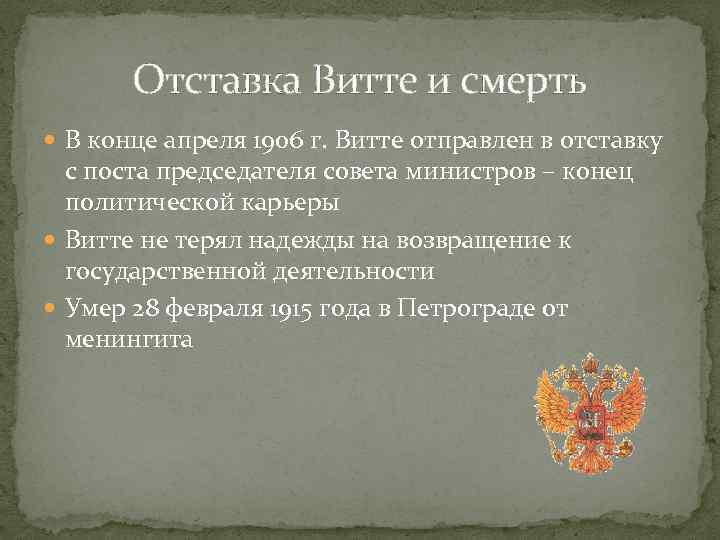 Отставка Витте и смерть

В конце апреля 1906 г. Витте отправлен в отставку с поста председателя совета министров – конец политической карьеры

Витте не терял надежды на возвращение к государственной деятельности

Умер 28 февраля 1915 года в Петрограде от менингита